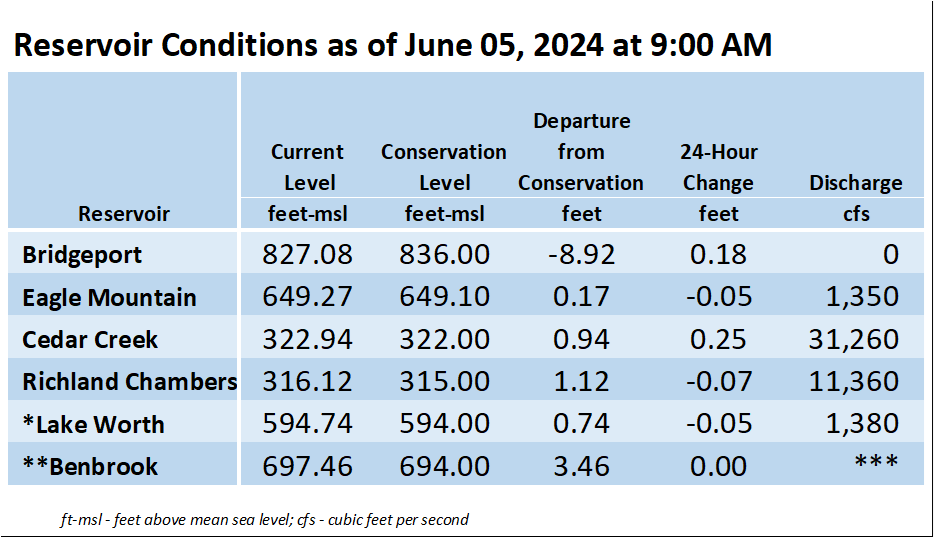 Reservoir Conditions as of June 05, 2024 at 9:00 AM

| Reservoir | Current Level feet-msl | Conservation Level feet-msl | Departure from Conservation feet | 24-Hour Change feet | Discharge cfs |
|---|---|---|---|---|---|
| Bridgeport | 827.08 | 836.00 | -8.92 | 0.18 | 0 |
| Eagle Mountain | 649.27 | 649.10 | 0.17 | -0.05 | 1,350 |
| Cedar Creek | 322.94 | 322.00 | 0.94 | 0.25 | 31,260 |
| Richland Chambers | 316.12 | 315.00 | 1.12 | -0.07 | 11,360 |
| *Lake Worth | 594.74 | 594.00 | 0.74 | -0.05 | 1,380 |
| **Benbrook | 697.46 | 694.00 | 3.46 | 0.00 | *** |

ft-msl - feet above mean sea level; cfs - cubic feet per second